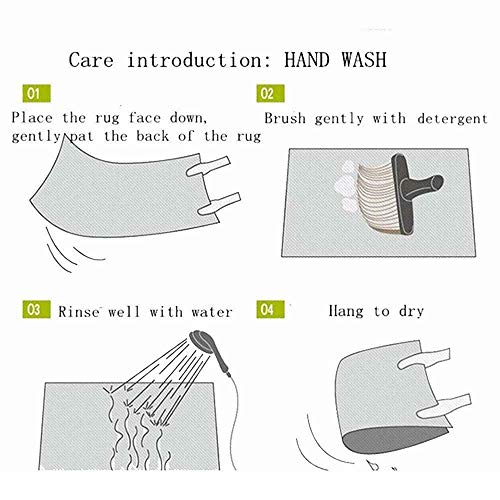 Care introduction: HAND WASH

01

Place the rug face down, gently pat the back of the rug

02

Brush gently with detergent

03

Rinse well with water

04

Hang to dry